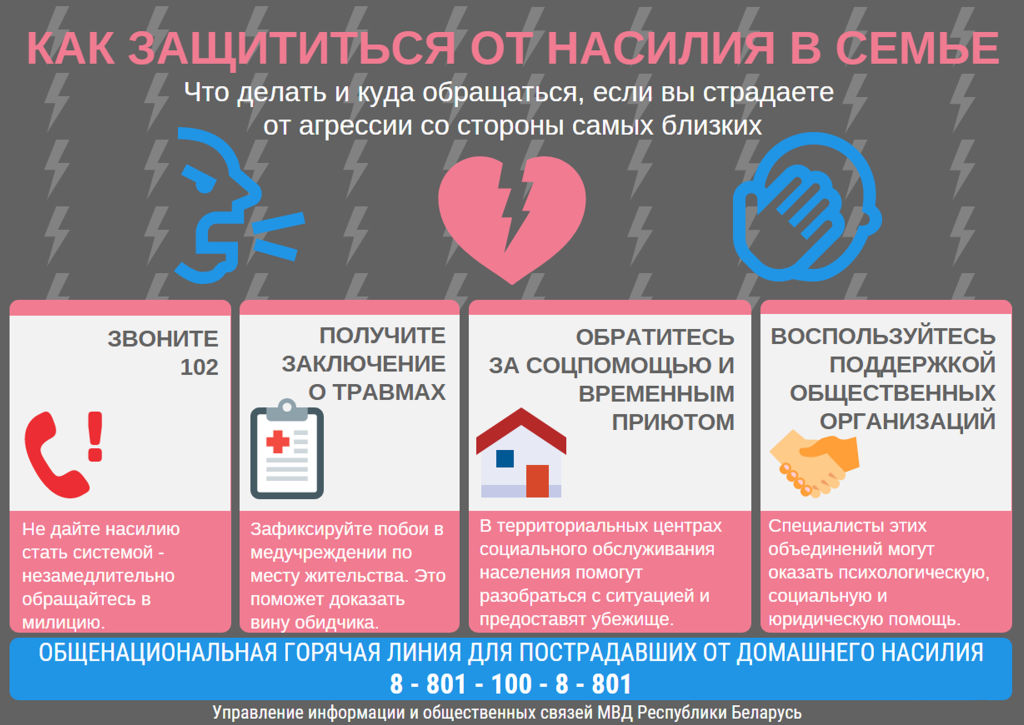 КАК ЗАЩИТИТЬСЯ ОТ НАСИЛИЯ В СЕМЬЕ

Что делать и куда обращаться, если вы страдаете от агрессии со стороны самых близких

ЗВОНИТЕ 102

Не дайте насилию стать системой - незамедлительно обращайтесь в милицию.

ПОЛУЧИТЕ ЗАКЛЮЧЕНИЕ О ТРАВМАХ

Зафиксируйте побои в медучреждении по месту жительства. Это поможет доказать вину обидчика.

ОБРАТИТЕСЬ ЗА СОЦПОМОЩЬЮ И ВРЕМЕННЫМ ПРИЮТОМ

В территориальных центрах социального обслуживания населения помогут разобраться с ситуацией и предоставят убежище.

ВОСПОЛЬЗУЙТЕСЬ ПОДДЕРЖКОЙ ОБЩЕСТВЕННЫХ ОРГАНИЗАЦИЙ

Специалисты этих объединений могут оказать психологическую, социальную и юридическую помощь.

ОБЩЕНАЦИОНАЛЬНАЯ ГОРЯЧАЯ ЛИНИЯ ДЛЯ ПОСТРАДАВШИХ ОТ ДОМАШНЕГО НАСИЛИЯ
8 - 801 - 100 - 8 - 801

Управление информации и общественных связей МВД Республики Беларусь